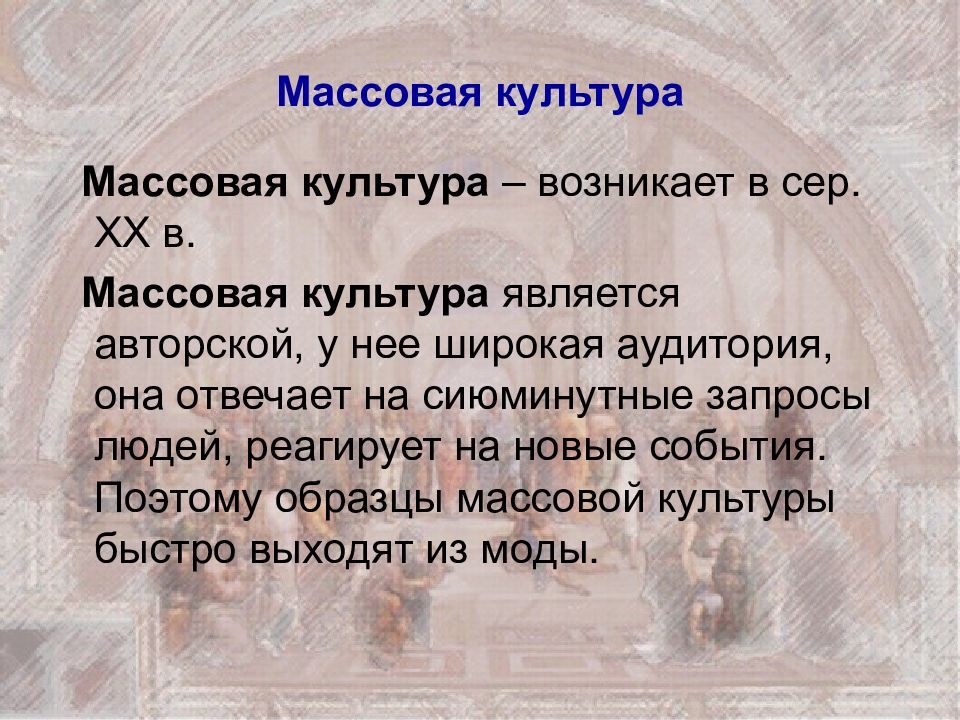 Массовая культура

Массовая культура – возникает в сер. XX в.

Массовая культура является авторской, у нее широкая аудитория, она отвечает на сиюминутные запросы людей, реагирует на новые события. Поэтому образцы массовой культуры быстро выходят из моды.